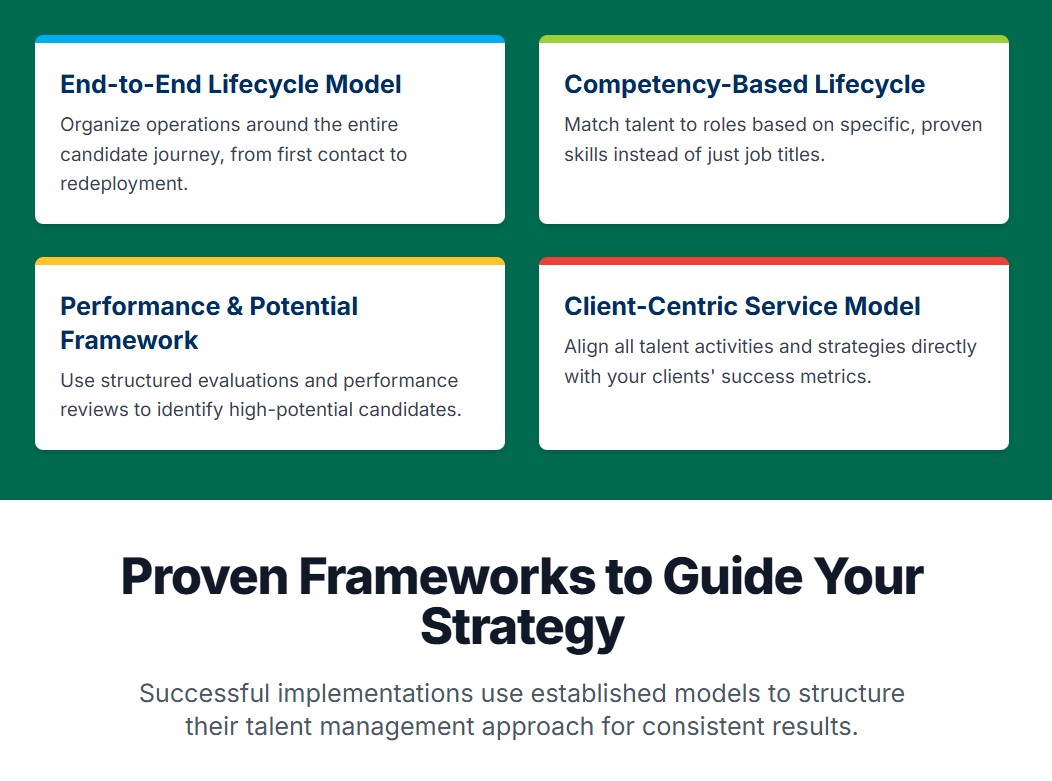 End-to-End Lifecycle Model

Organize operations around the entire candidate journey, from first contact to redeployment.

Competency-Based Lifecycle

Match talent to roles based on specific, proven skills instead of just job titles.

Performance & Potential Framework

Use structured evaluations and performance reviews to identify high-potential candidates.

Client-Centric Service Model

Align all talent activities and strategies directly with your clients' success metrics.

Proven Frameworks to Guide Your Strategy

Successful implementations use established models to structure their talent management approach for consistent results.